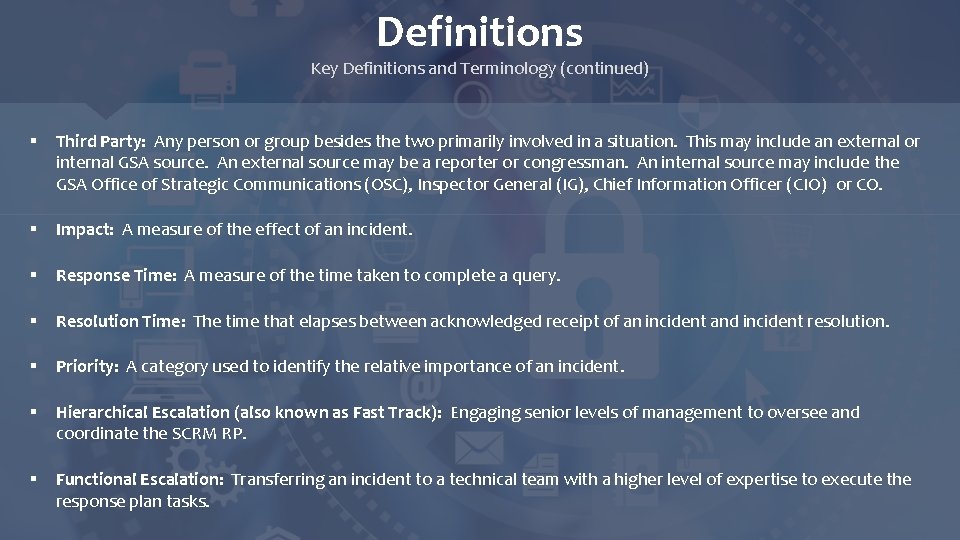 Definitions

Key Definitions and Terminology (continued)

▪ Third Party: Any person or group besides the two primarily involved in a situation. This may include an external or internal GSA source. An external source may be a reporter or congressman. An internal source may include the GSA Office of Strategic Communications (OSC), Inspector General (IG), Chief Information Officer (CIO) or CO.

▪ Impact: A measure of the effect of an incident.

▪ Response Time: A measure of the time taken to complete a query.

▪ Resolution Time: The time that elapses between acknowledged receipt of an incident and incident resolution.

▪ Priority: A category used to identify the relative importance of an incident.

▪ Hierarchical Escalation (also known as Fast Track): Engaging senior levels of management to oversee and coordinate the SCRM RP.

▪ Functional Escalation: Transferring an incident to a technical team with a higher level of expertise to execute the response plan tasks.